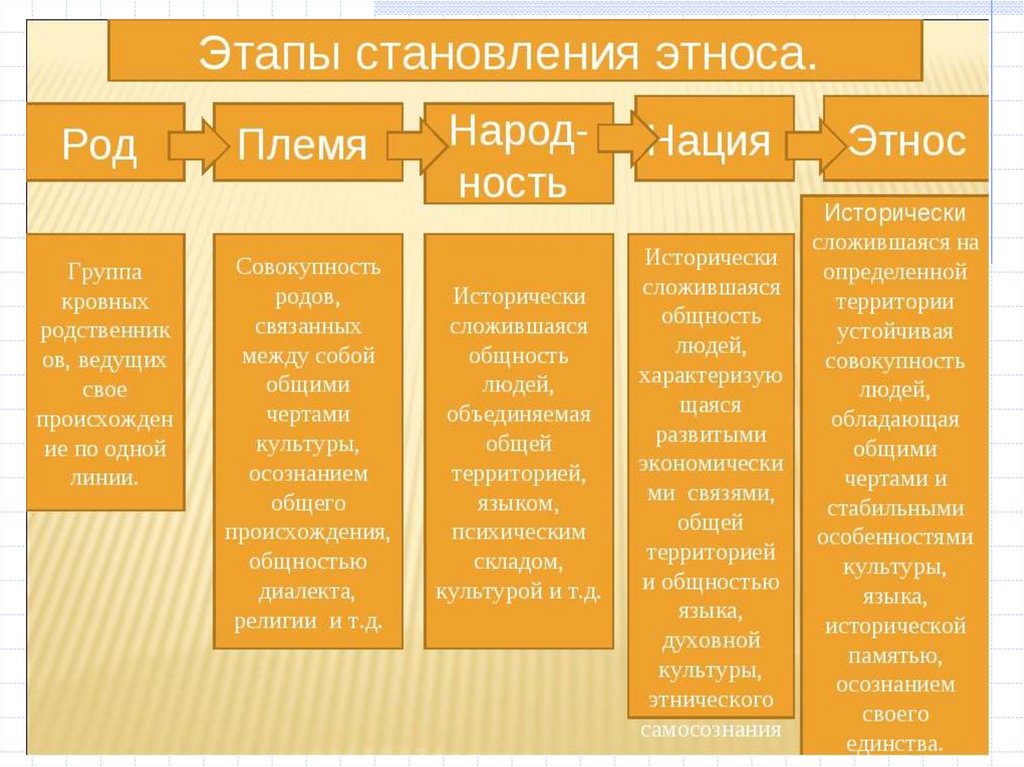 Этапы становления этноса.

Род

Племя

Народность

Нация

Этнос

Группа кровных родственников, ведущих свое происхождение по одной линии.

Совокупность родов, связанных между собой общими чертами культуры, осознанием общего происхождения, общностью диалекта, религии и т.д.

Исторически сложившаяся общность людей, объединяемая общей территорией, языком, психическим складом, культурой и т.д.

Исторически сложившаяся общность людей, характеризующаяся развитыми экономическими связями, общей территорией и общностью языка, духовной культуры, этнического самосознания

Исторически сложившаяся на определенной территории устойчивая совокупность людей, обладающая общими чертами и стабильными особенностями культуры, языка, исторической памятью, осознанием своего единства.